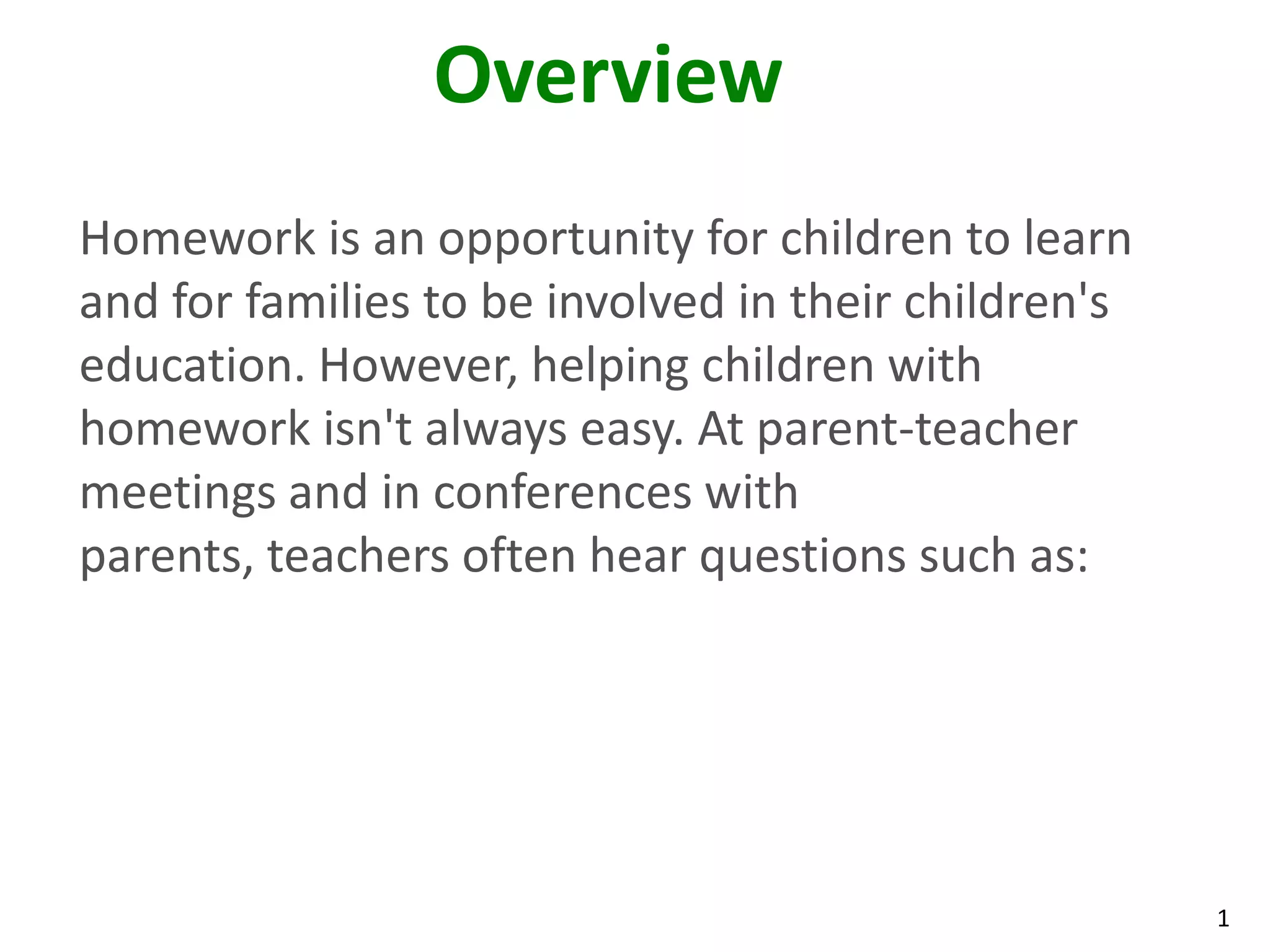 Overview

Homework is an opportunity for children to learn and for families to be involved in their children's education. However, helping children with homework isn't always easy. At parent-teacher meetings and in conferences with parents, teachers often hear questions such as:

1